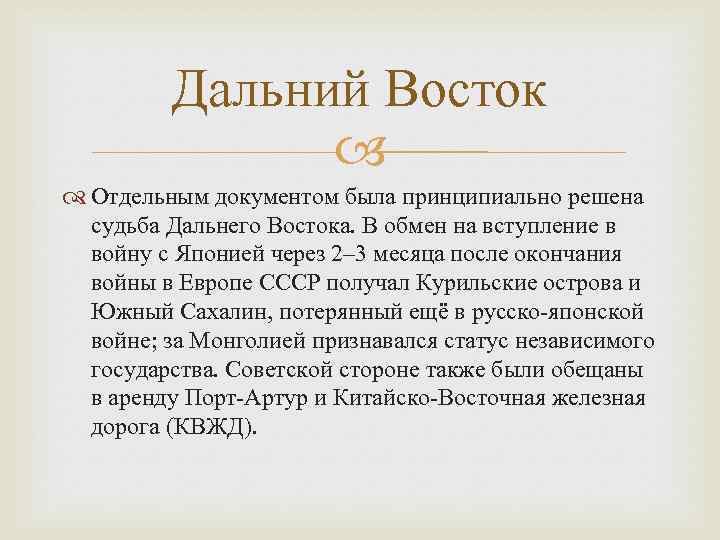 Дальний Восток

Отдельным документом была принципиально решена судьба Дальнего Востока. В обмен на вступление в войну с Японией через 2–3 месяца после окончания войны в Европе СССР получал Курильские острова и Южный Сахалин, потерянный ещё в русско-японской войне; за Монголией признавался статус независимого государства. Советской стороне также были обещаны в аренду Порт-Артур и Китайско-Восточная железная дорога (КВЖД).